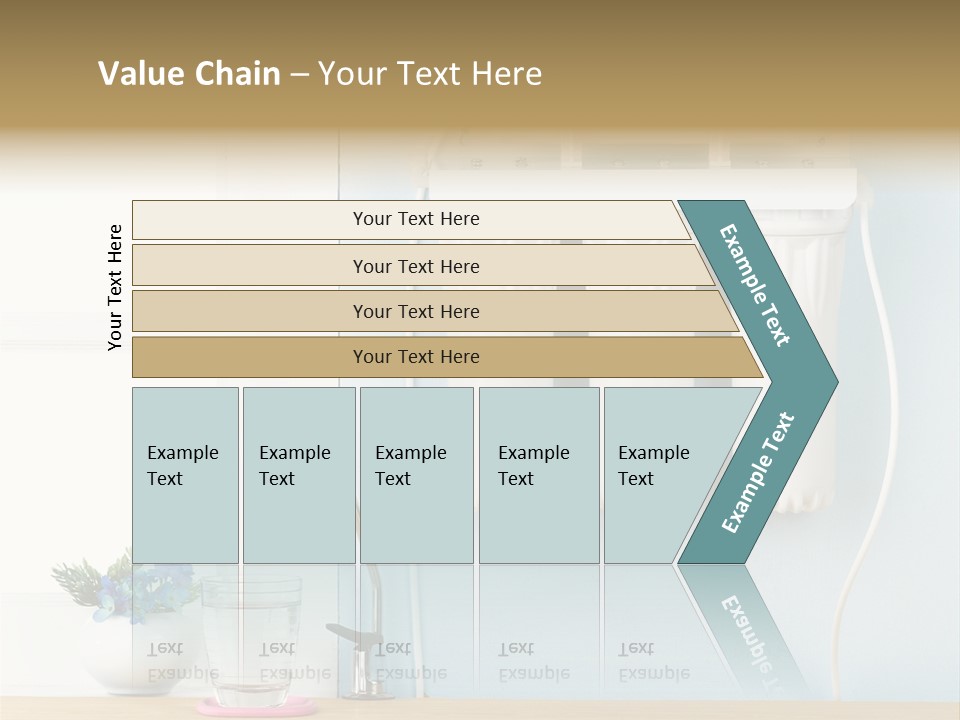 Value Chain – Your Text Here

Your Text Here

Your Text Here

Your Text Here

Your Text Here

Your Text Here

Example Text

Example Text

Example Text

Example Text

Example Text

Example Text

Example Text